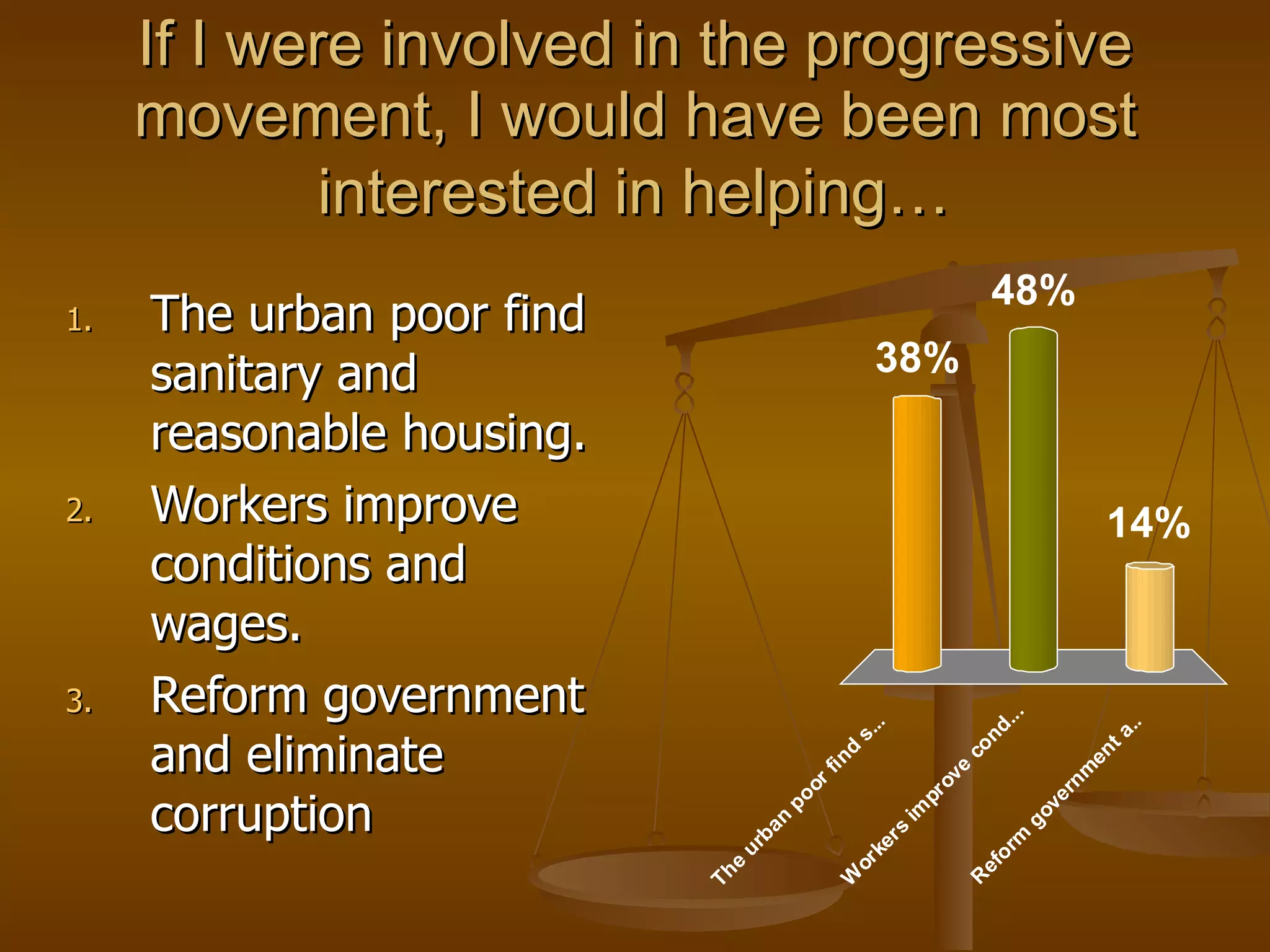 If I were involved in the progressive movement, I would have been most interested in helping…

1. The urban poor find sanitary and reasonable housing.
2. Workers improve conditions and wages.
3. Reform government and eliminate corruption

38%
48%
14%

The urban poor find s...
Workers improve cond...
Reform government a..